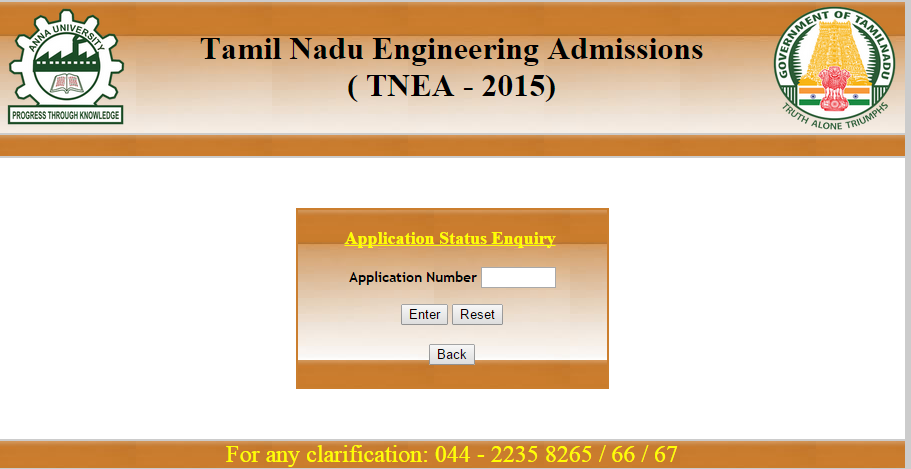 ANNA UNIVERSITY
PROGRESS THROUGH KNOWLEDGE

Tamil Nadu Engineering Admissions
( TNEA - 2015)

GOVERNMENT OF TAMILNADU
TRUTH ALONE TRIUMPHS

Application Status Enquiry

Application Number

Enter Reset

Back

For any clarification: 044 - 2235 8265 / 66 / 67